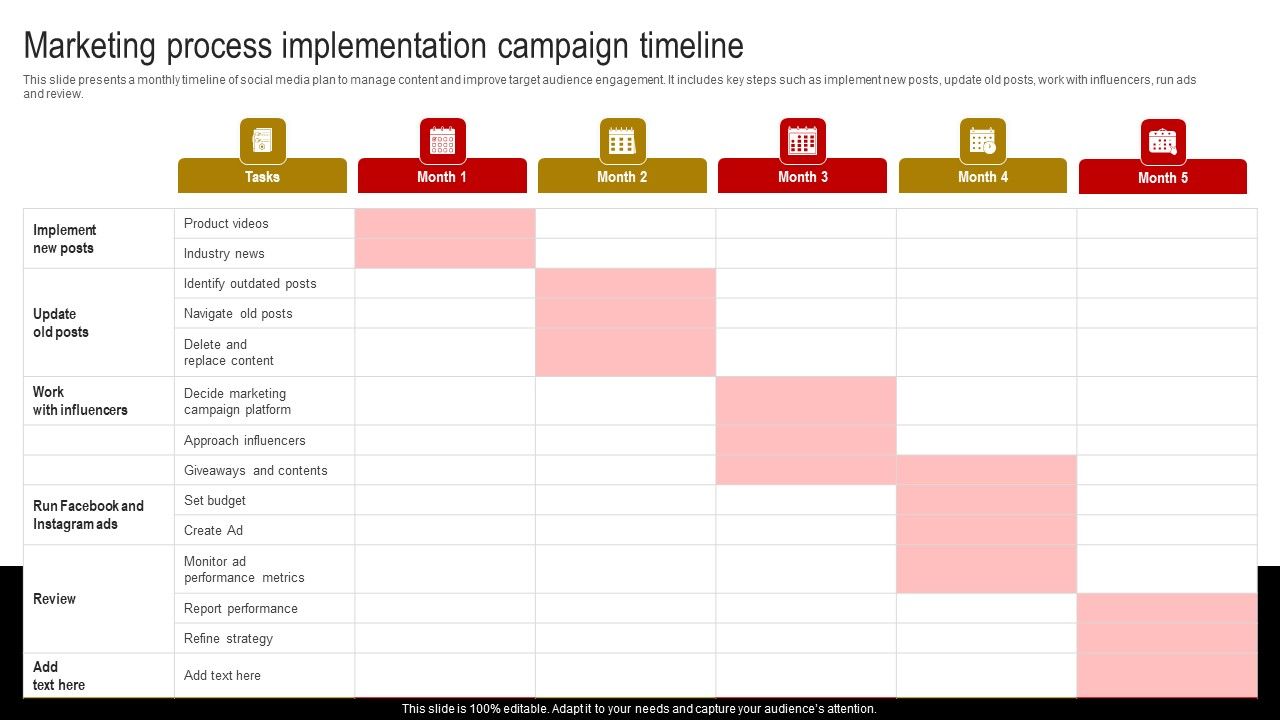 Marketing process implementation campaign timeline

This slide presents a monthly timeline of social media plan to manage content and improve target audience engagement. It includes key steps such as implement new posts, update old posts, work with influencers, run ads and review.

| | Tasks | Month 1 | Month 2 | Month 3 | Month 4 | Month 5 |
|---|---|---|---|---|---|---|
| Implement new posts | Product videos | | | | | |
| | Industry news | | | | | |
| Update old posts | Identify outdated posts | | | | | |
| | Navigate old posts | | | | | |
| | Delete and replace content | | | | | |
| Work with influencers | Decide marketing campaign platform | | | | | |
| | Approach influencers | | | | | |
| | Giveaways and contents | | | | | |
| Run Facebook and Instagram ads | Set budget | | | | | |
| | Create Ad | | | | | |
| Review | Monitor ad performance metrics | | | | | |
| | Report performance | | | | | |
| | Refine strategy | | | | | |
| Add text here | Add text here | | | | | |

This slide is 100% editable. Adapt it to your needs and capture your audience's attention.